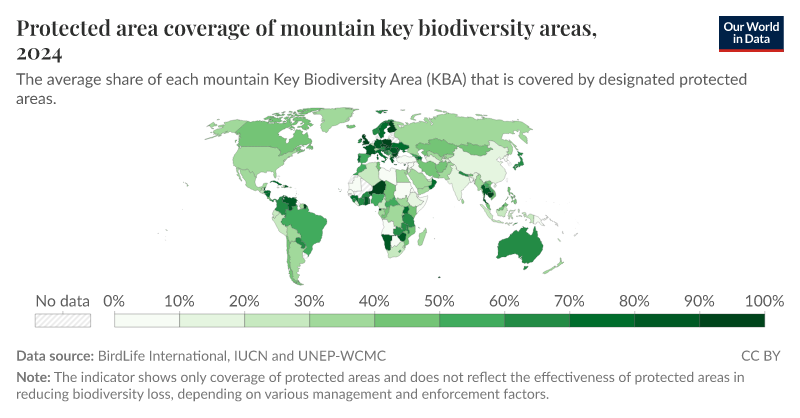 Protected area coverage of mountain key biodiversity areas, 2024

Our World in Data

The average share of each mountain Key Biodiversity Area (KBA) that is covered by designated protected areas.

No data 0% 10% 20% 30% 40% 50% 60% 70% 80% 90% 100%

Data source: BirdLife International, IUCN and UNEP-WCMC

CC BY

Note: The indicator shows only coverage of protected areas and does not reflect the effectiveness of protected areas in reducing biodiversity loss, depending on various management and enforcement factors.